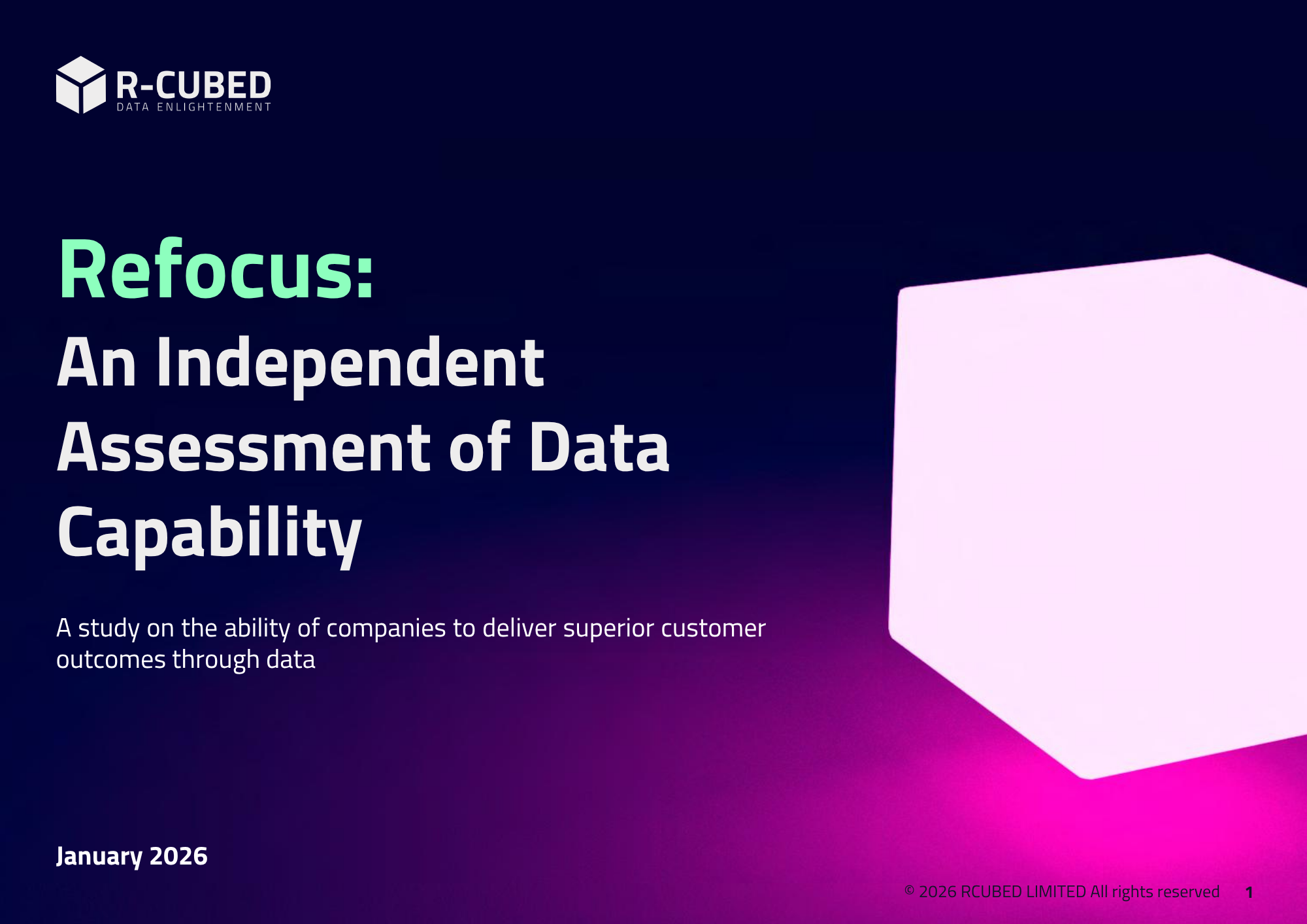 R-CUBED
DATA ENLIGHTENMENT

Refocus:
An Independent Assessment of Data Capability

A study on the ability of companies to deliver superior customer outcomes through data

January 2026

© 2026 RCUBED LIMITED All rights reserved 1